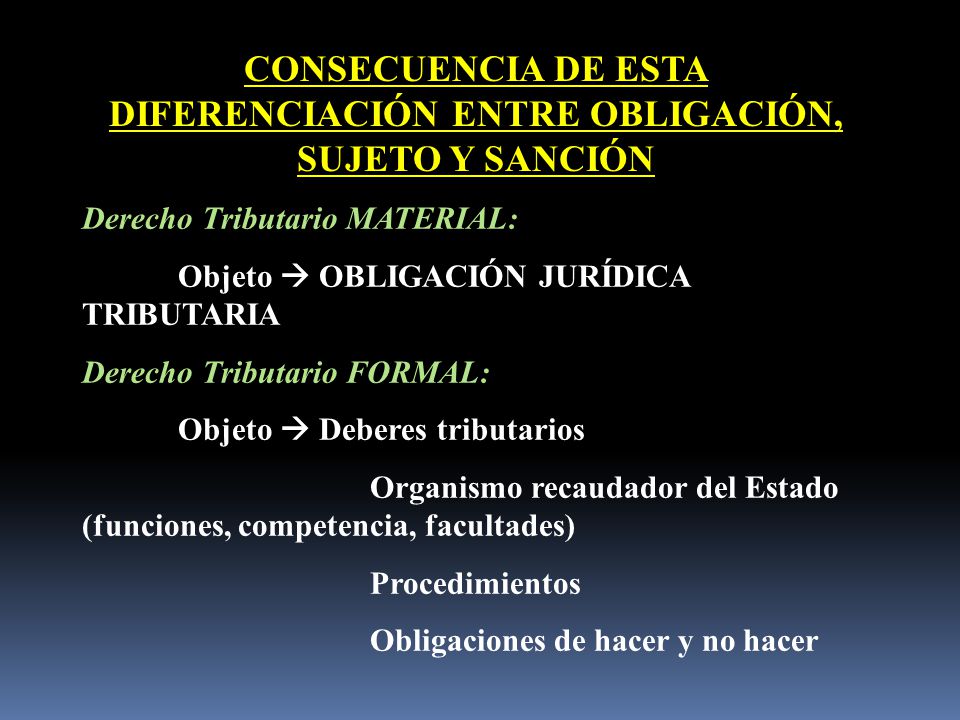 CONSECUENCIA DE ESTA DIFERENCIACIÓN ENTRE OBLIGACIÓN, SUJETO Y SANCIÓN

Derecho Tributario MATERIAL:

Objeto → OBLIGACIÓN JURÍDICA TRIBUTARIA

Derecho Tributario FORMAL:

Objeto → Deberes tributarios

Organismo recaudador del Estado (funciones, competencia, facultades)

Procedimientos

Obligaciones de hacer y no hacer